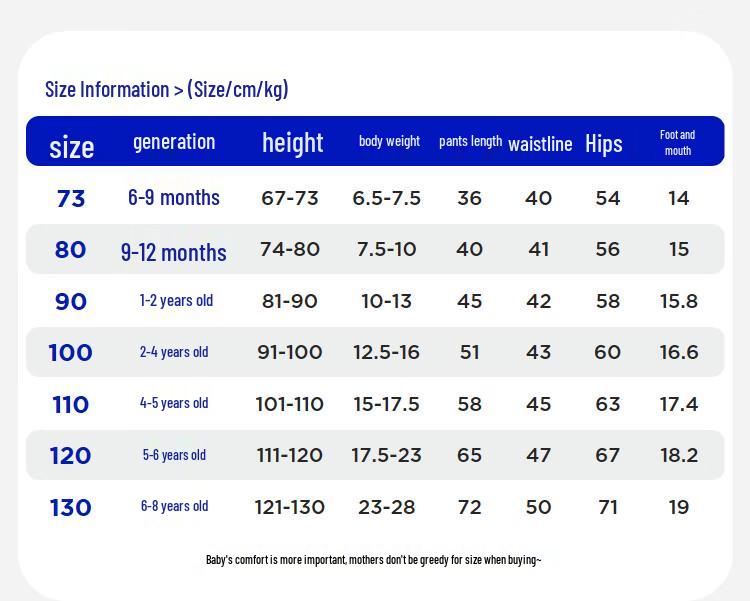 Size Information > (Size/cm/kg)

| size | generation | height | body weight | pants length | waistline | Hips | Foot and mouth |
|---|---|---|---|---|---|---|---|
| 73 | 6-9 months | 67-73 | 6.5-7.5 | 36 | 40 | 54 | 14 |
| 80 | 9-12 months | 74-80 | 7.5-10 | 40 | 41 | 56 | 15 |
| 90 | 1-2 years old | 81-90 | 10-13 | 45 | 42 | 58 | 15.8 |
| 100 | 2-4 years old | 91-100 | 12.5-16 | 51 | 43 | 60 | 16.6 |
| 110 | 4-5 years old | 101-110 | 15-17.5 | 58 | 45 | 63 | 17.4 |
| 120 | 5-6 years old | 111-120 | 17.5-23 | 65 | 47 | 67 | 18.2 |
| 130 | 6-8 years old | 121-130 | 23-28 | 72 | 50 | 71 | 19 |

Baby's comfort is more important, mothers don't be greedy for size when buying~